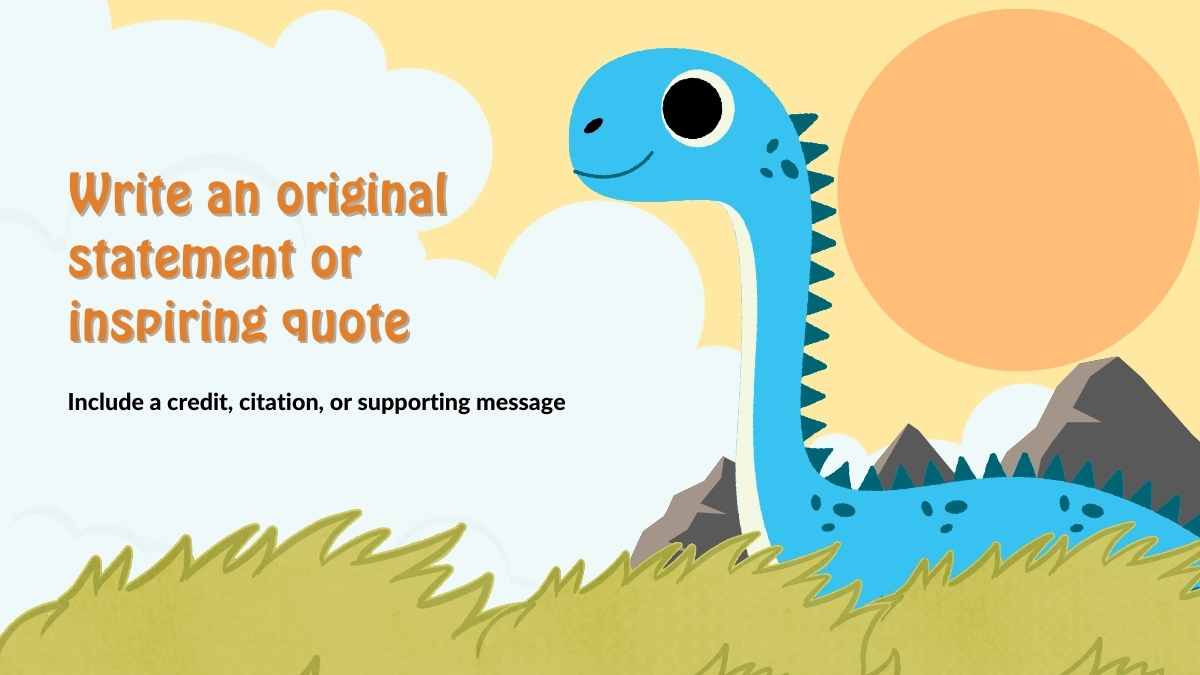 Write an original statement or inspiring quote

Include a credit, citation, or supporting message